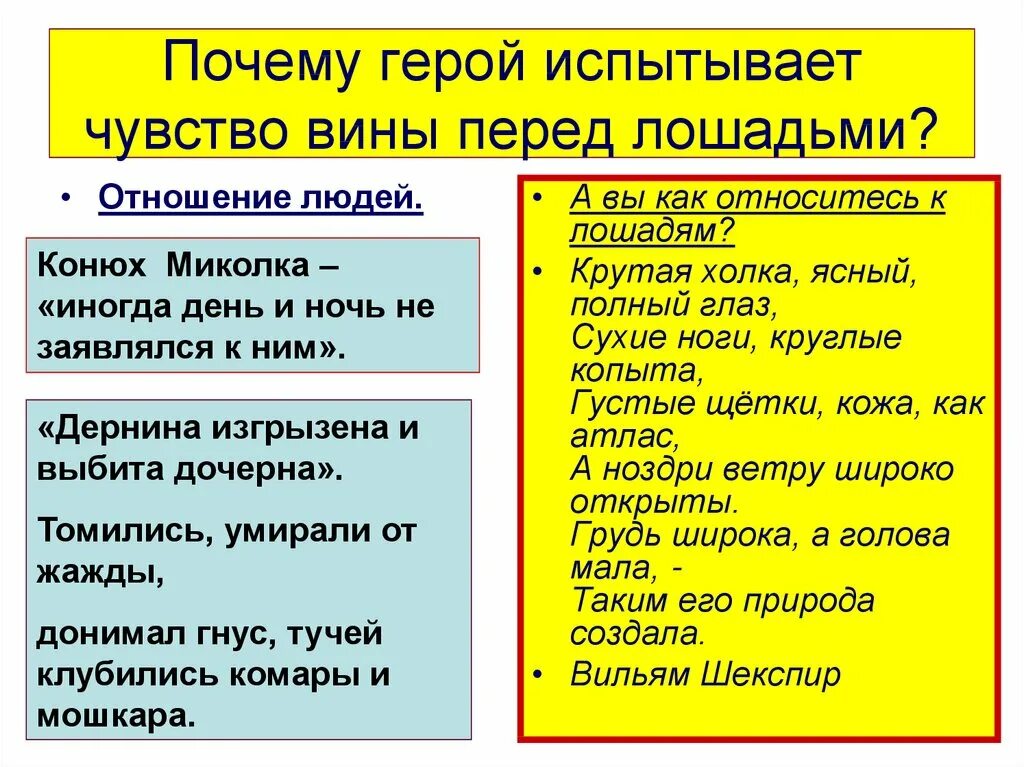 Почему герой испытывает чувство вины перед лошадьми?

• Отношение людей.

Конюх Миколка – «иногда день и ночь не заявлялся к ним».

«Дернина изгрызена и выбита дочерна».

Томились, умирали от жажды,

донимал гнус, тучей клубились комары и мошкара.

• А вы как относитесь к лошадям?

• Крутая холка, ясный, полный глаз,
Сухие ноги, круглые копыта,
Густые щётки, кожа, как атлас,
А ноздри ветру широко открыты.
Грудь широка, а голова мала, -
Таким его природа создала.

• Вильям Шекспир